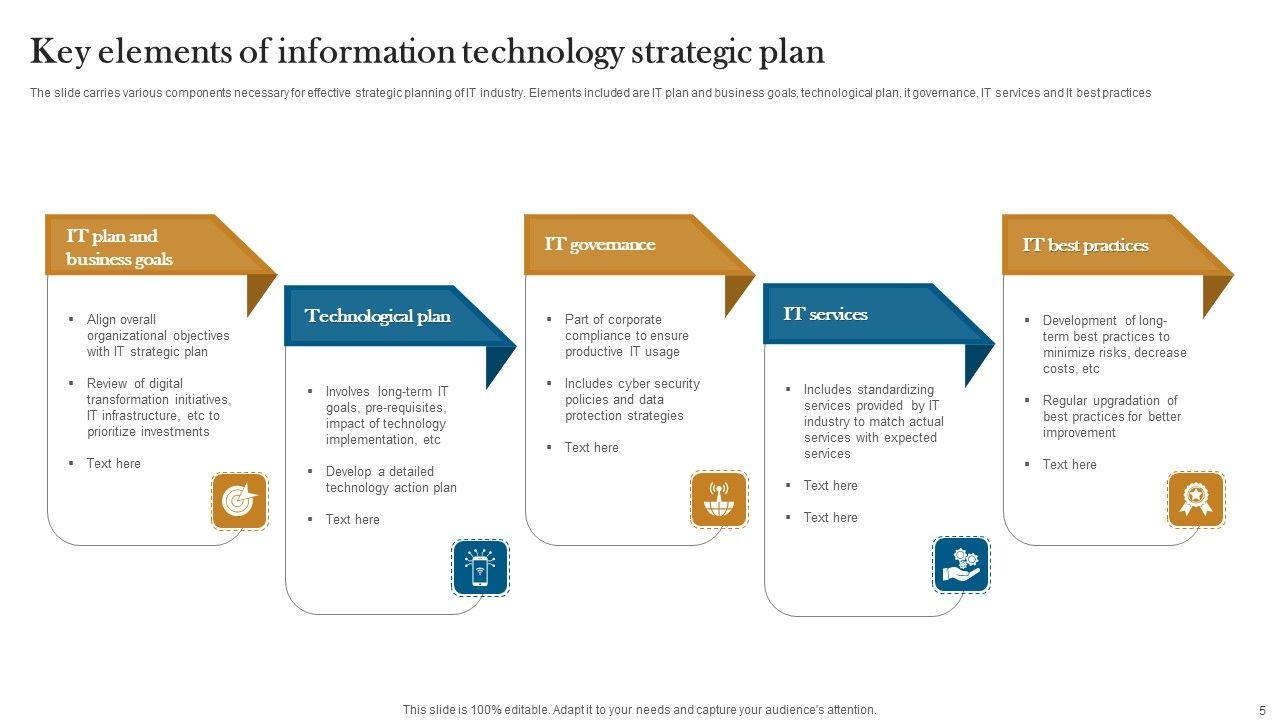 Key elements of information technology strategic plan

The slide carries various components necessary for effective strategic planning of IT industry. Elements included are IT plan and business goals, technological plan, it governance, IT services and It best practices

IT plan and business goals

▪ Align overall organizational objectives with IT strategic plan

▪ Review of digital transformation initiatives, IT infrastructure, etc to prioritize investments

▪ Text here

Technological plan

▪ Involves long-term IT goals, pre-requisites, impact of technology implementation, etc

▪ Develop a detailed technology action plan

▪ Text here

IT governance

▪ Part of corporate compliance to ensure productive IT usage

▪ Includes cyber security policies and data protection strategies

▪ Text here

IT services

▪ Includes standardizing services provided by IT industry to match actual services with expected services

▪ Text here

▪ Text here

IT best practices

▪ Development of long-term best practices to minimize risks, decrease costs, etc

▪ Regular upgradation of best practices for better improvement

▪ Text here

This slide is 100% editable. Adapt it to your needs and capture your audience's attention.

5